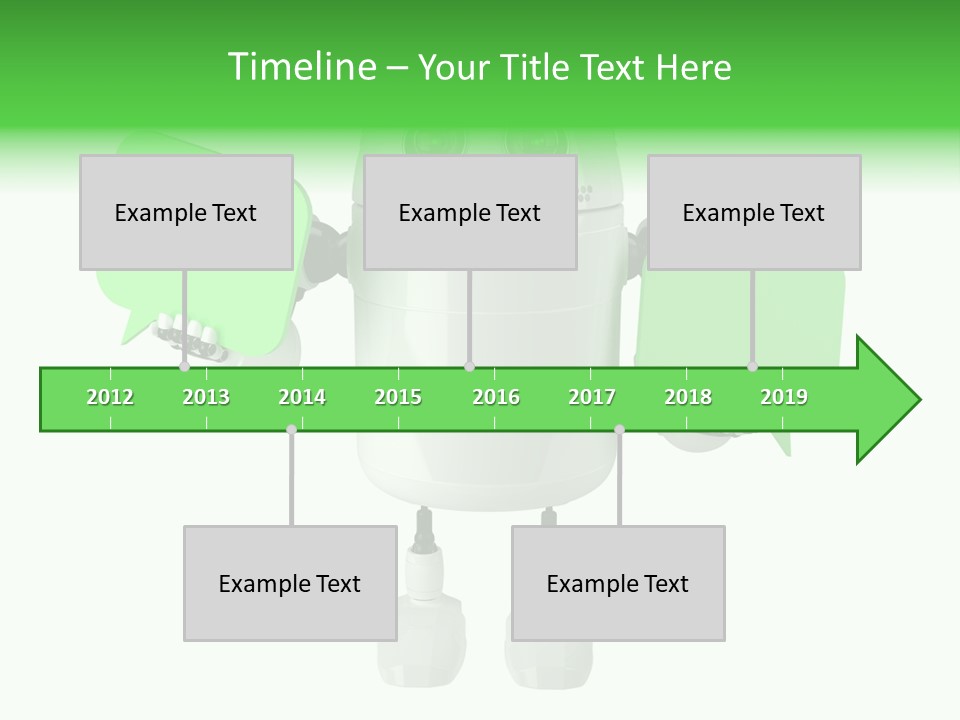 Timeline – Your Title Text Here

Example Text

Example Text

Example Text

2012 2013 2014 2015 2016 2017 2018 2019

Example Text

Example Text